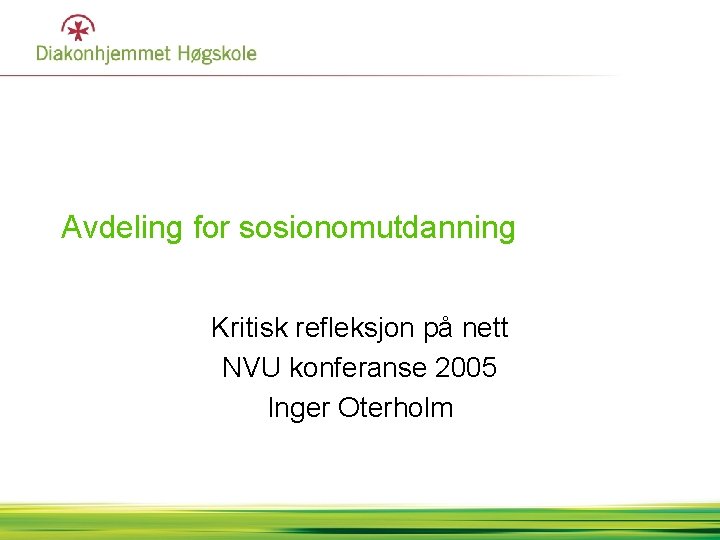 Diakonhjemmet Høgskole

Avdeling for sosionomutdanning

Kritisk refleksjon på nett
NVU konferanse 2005
Inger Oterholm